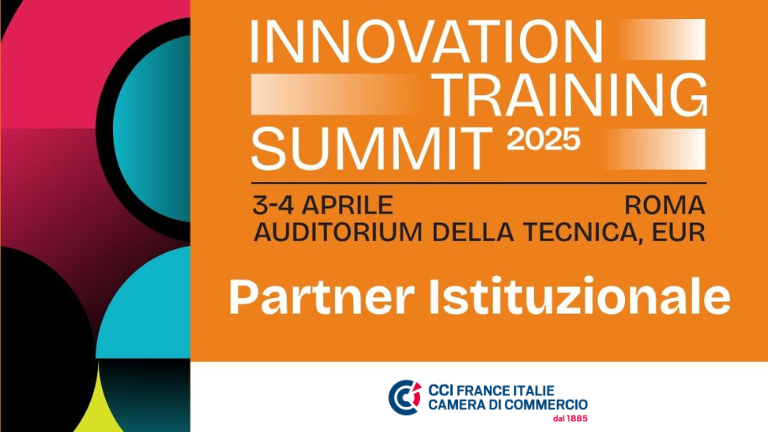 INNOVATION TRAINING SUMMIT 2025

3-4 APRILE ROMA
AUDITORIUM DELLA TECNICA, EUR

Partner Istituzionale

CCI FRANCE ITALIE
CAMERA DI COMMERCIO
dal 1885